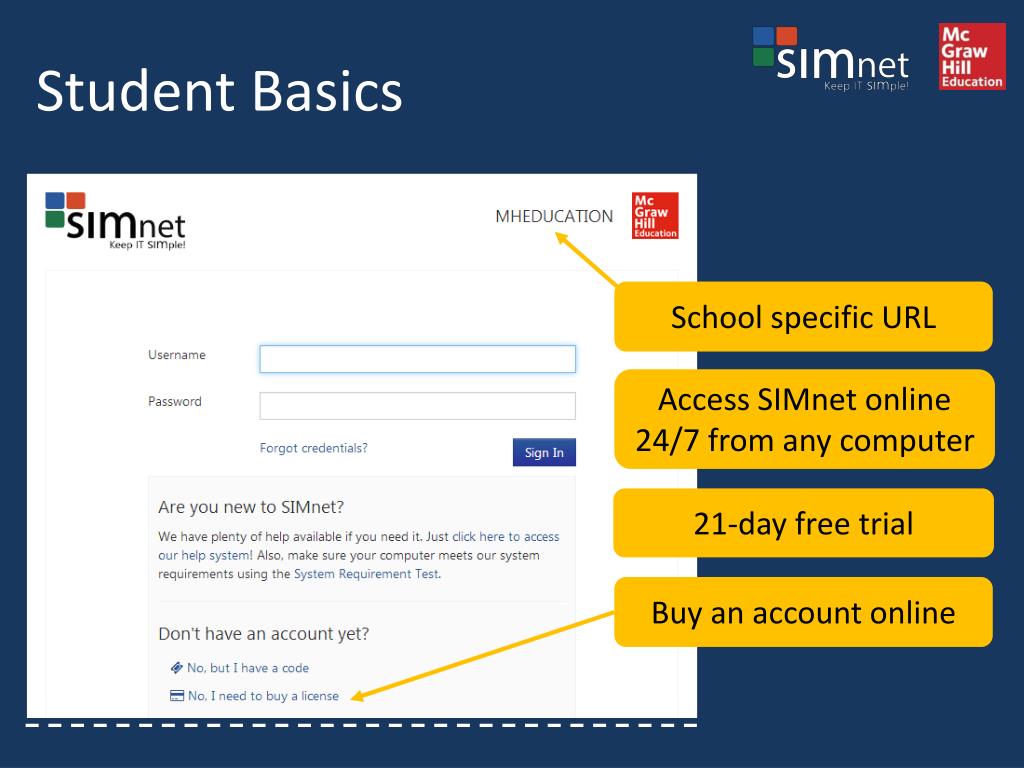 Student Basics

SIMnet
Keep IT SIMple!

Mc Graw Hill Education

SIMnet
Keep IT SIMple!

MHEDUCATION

Mc Graw Hill Education

Username

Password

Forgot credentials?

Sign In

Are you new to SIMnet?

We have plenty of help available if you need it. Just click here to access our help system! Also, make sure your computer meets our system requirements using the System Requirement Test.

Don't have an account yet?

No, but I have a code

No, I need to buy a license

School specific URL

Access SIMnet online 24/7 from any computer

21-day free trial

Buy an account online